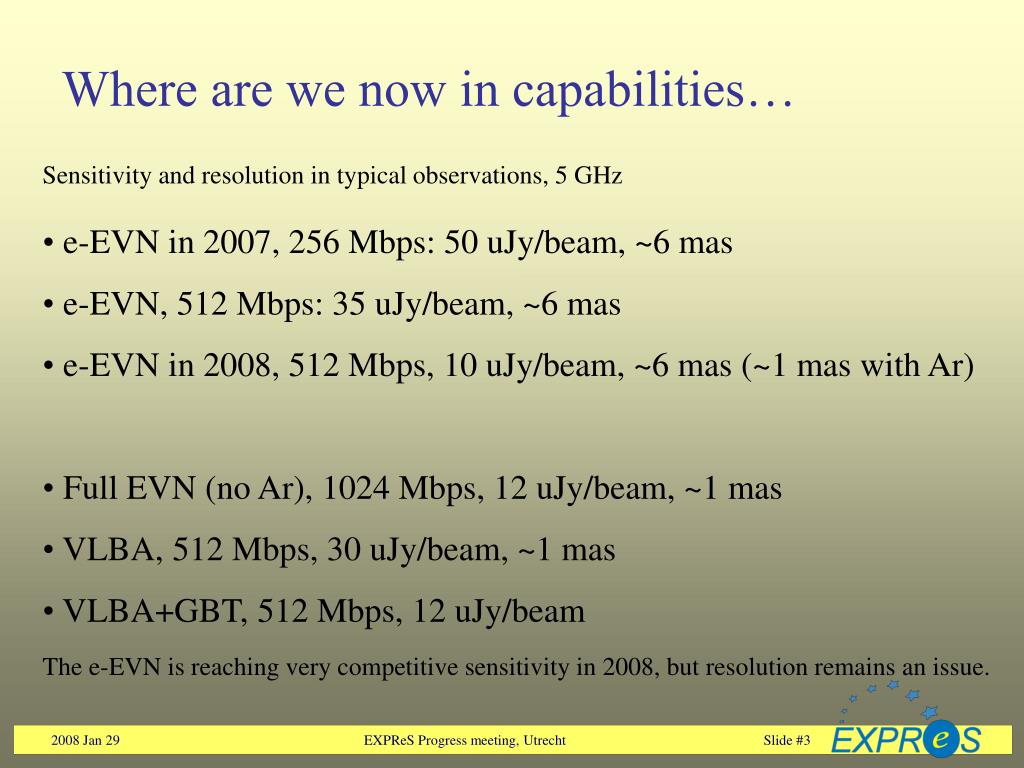 Where are we now in capabilities…

Sensitivity and resolution in typical observations, 5 GHz

• e-EVN in 2007, 256 Mbps: 50 uJy/beam, ~6 mas

• e-EVN, 512 Mbps: 35 uJy/beam, ~6 mas

• e-EVN in 2008, 512 Mbps, 10 uJy/beam, ~6 mas (~1 mas with Ar)

• Full EVN (no Ar), 1024 Mbps, 12 uJy/beam, ~1 mas

• VLBA, 512 Mbps, 30 uJy/beam, ~1 mas

• VLBA+GBT, 512 Mbps, 12 uJy/beam

The e-EVN is reaching very competitive sensitivity in 2008, but resolution remains an issue.

2008 Jan 29

EXPReS Progress meeting, Utrecht

Slide #3

EXPReS